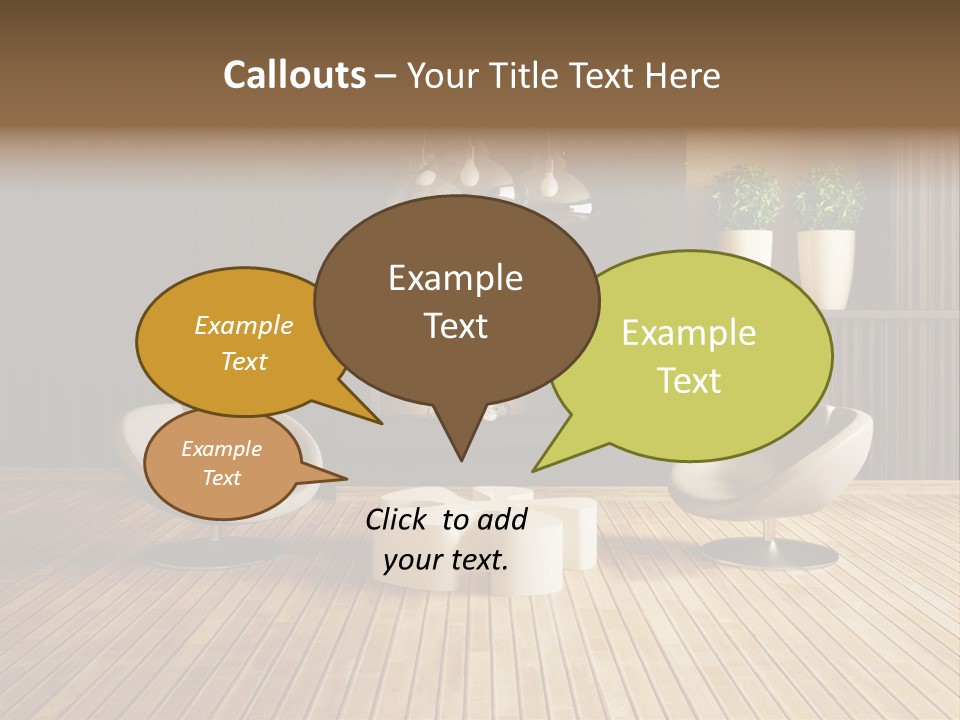 Callouts – Your Title Text Here

Example Text

Example Text

Example Text

Example Text

Click to add your text.